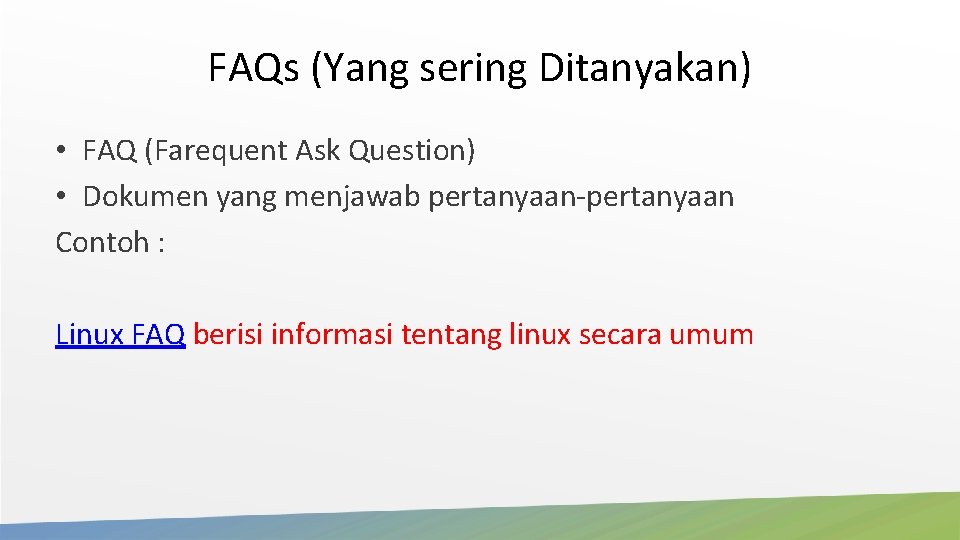 FAQs (Yang sering Ditanyakan)

• FAQ (Farequent Ask Question)
• Dokumen yang menjawab pertanyaan-pertanyaan
Contoh :

Linux FAQ berisi informasi tentang linux secara umum